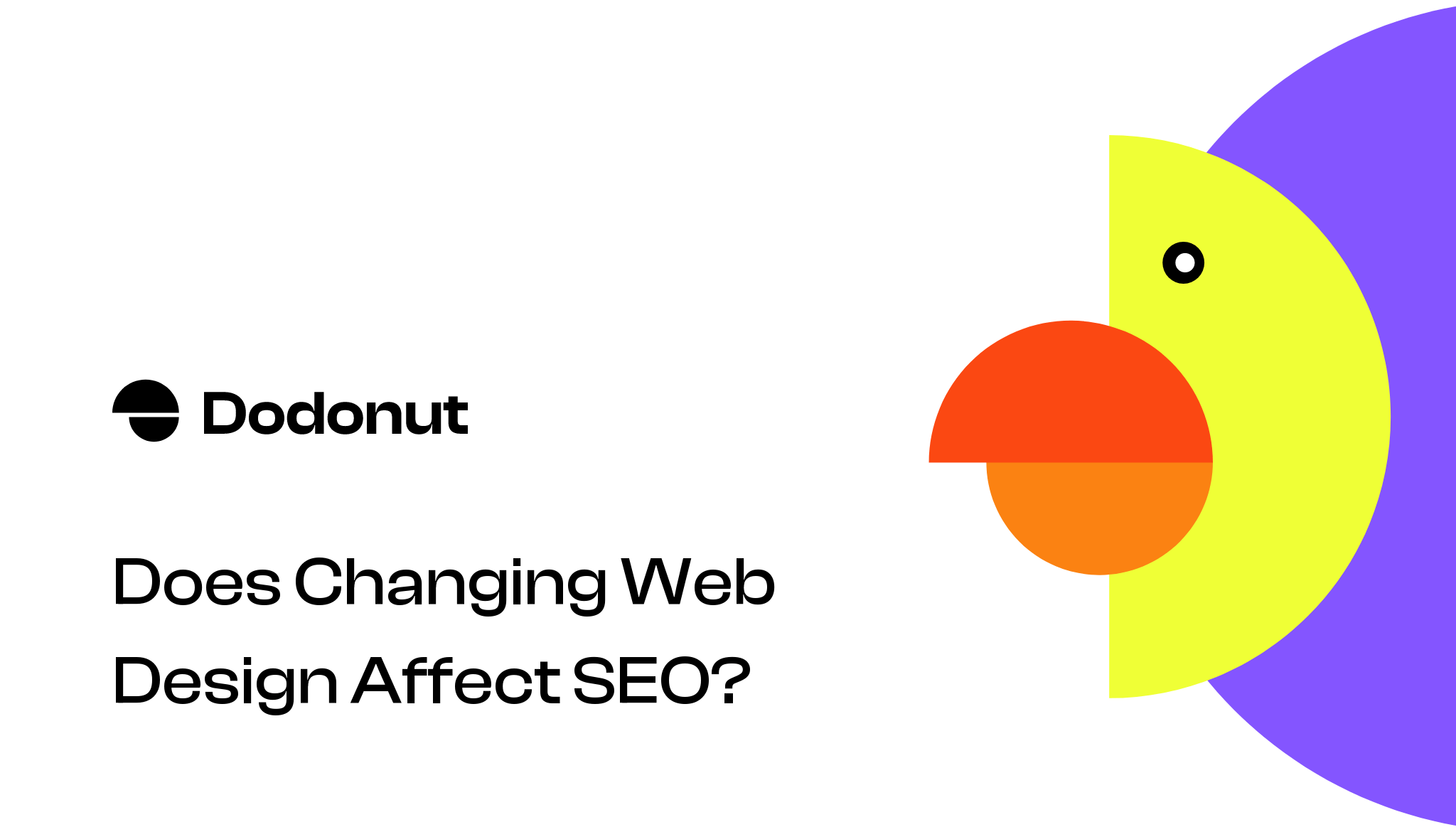 Dodonut

Does Changing Web Design Affect SEO?